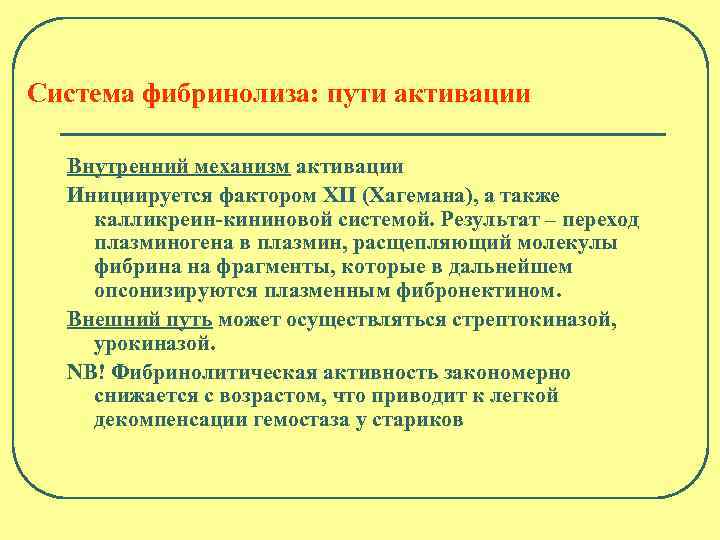 Система фибринолиза: пути активации

Внутренний механизм активации

Инициируется фактором XII (Хагемана), а также калликреин-кининовой системой. Результат – переход плазминогена в плазмин, расщепляющий молекулы фибрина на фрагменты, которые в дальнейшем опсонизируются плазменным фибронектином.

Внешний путь может осуществляться стрептокиназой, урокиназой.

NB! Фибринолитическая активность закономерно снижается с возрастом, что приводит к легкой декомпенсации гемостаза у стариков